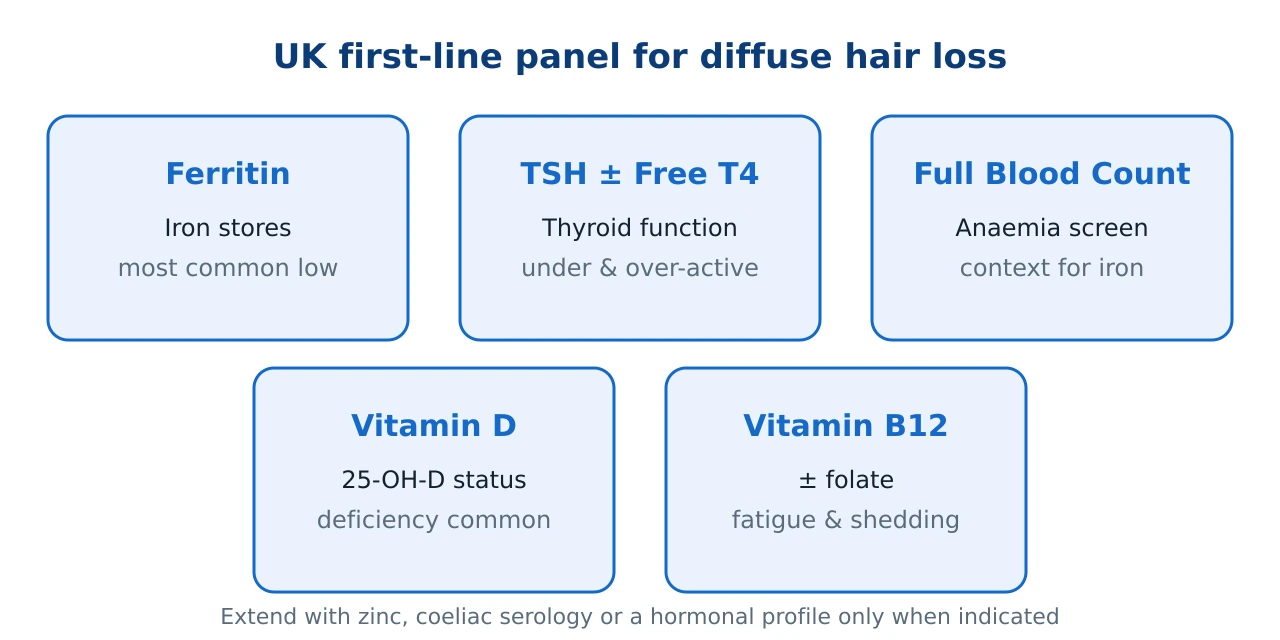 UK first-line panel for diffuse hair loss

Ferritin
Iron stores
most common low

TSH ± Free T4
Thyroid function
under & over-active

Full Blood Count
Anaemia screen
context for iron

Vitamin D
25-OH-D status
deficiency common

Vitamin B12
± folate
fatigue & shedding

Extend with zinc, coeliac serology or a hormonal profile only when indicated